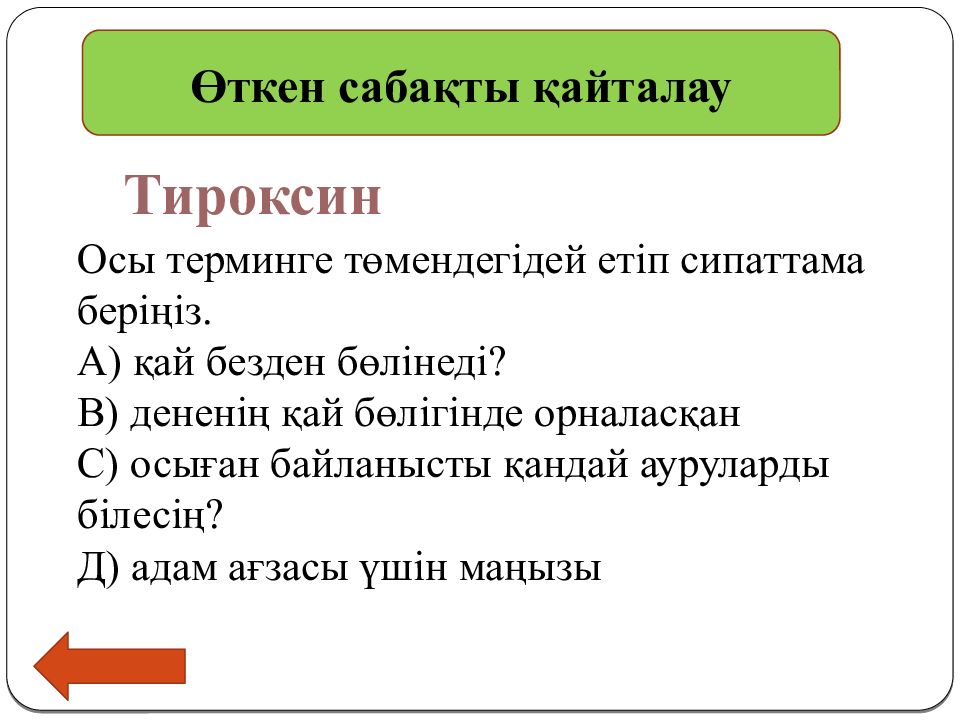 Өткен сабақты қайталау

Тироксин

Осы терминге төмендегідей етіп сипаттама беріңіз.
А) қай безден бөлінеді?
В) дененің қай бөлігінде орналасқан
С) осыған байланысты қандай ауруларды білесің?
Д) адам ағзасы үшін маңызы